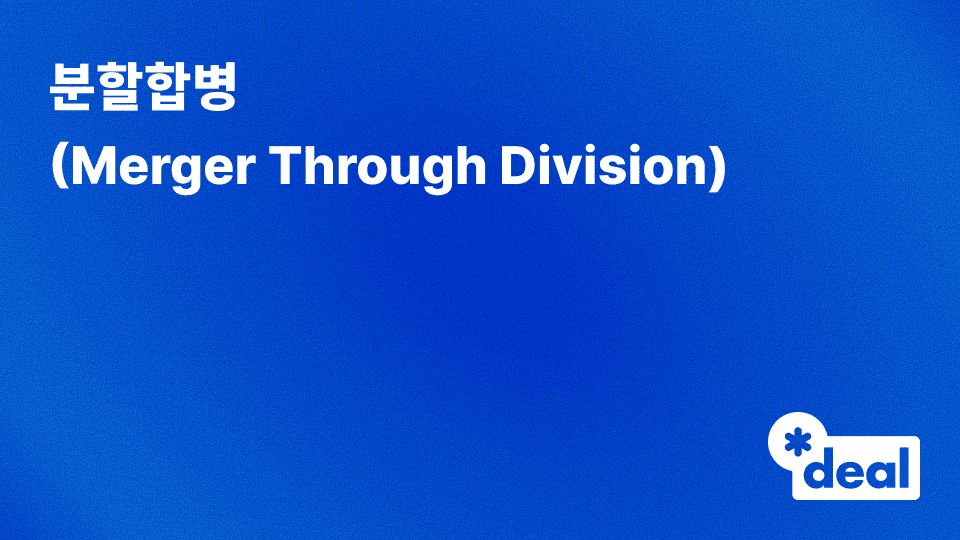 분할합병
(Merger Through Division)

*deal